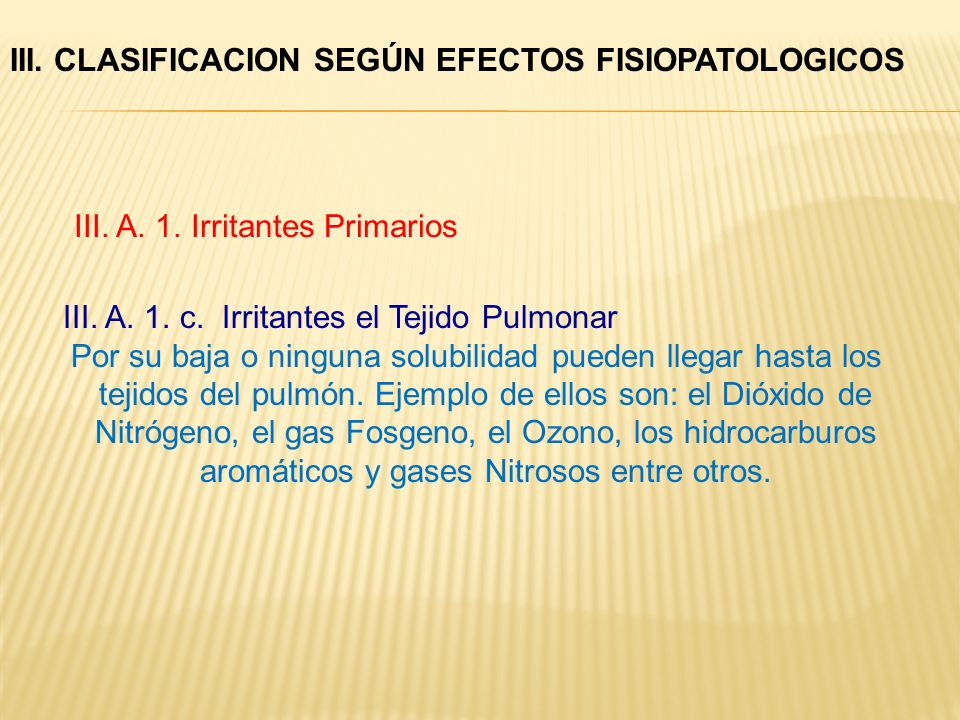 III. CLASIFICACION SEGÚN EFECTOS FISIOPATOLOGICOS

III. A. 1. Irritantes Primarios

III. A. 1. c. Irritantes el Tejido Pulmonar
Por su baja o ninguna solubilidad pueden llegar hasta los tejidos del pulmón. Ejemplo de ellos son: el Dióxido de Nitrógeno, el gas Fosgeno, el Ozono, los hidrocarburos aromáticos y gases Nitrosos entre otros.